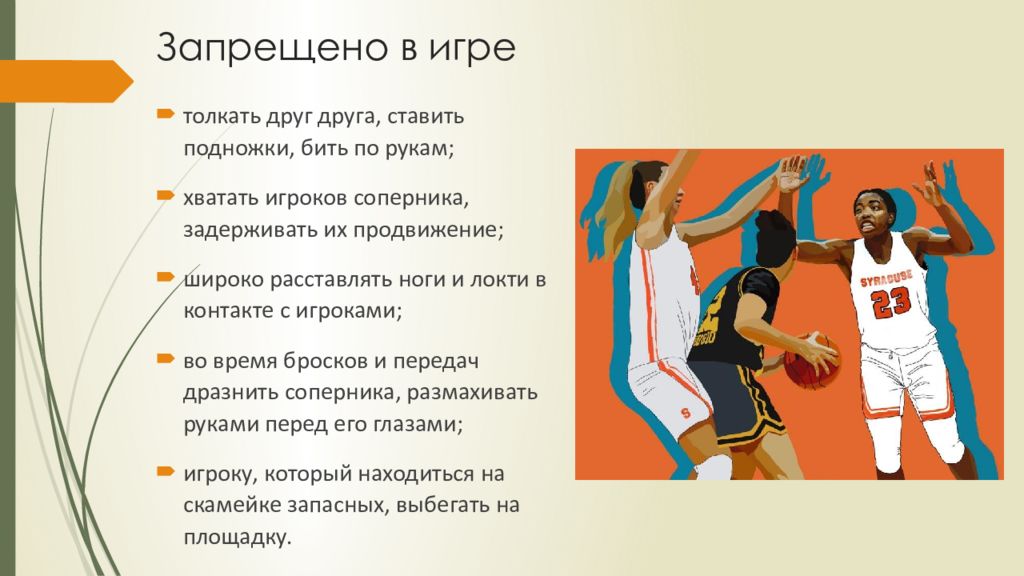 Запрещено в игре

толкать друг друга, ставить подножки, бить по рукам;

хватать игроков соперника, задерживать их продвижение;

широко расставлять ноги и локти в контакте с игроками;

во время бросков и передач дразнить соперника, размахивать руками перед его глазами;

игроку, который находиться на скамейке запасных, выбегать на площадку.

SYRACUSE
23
S